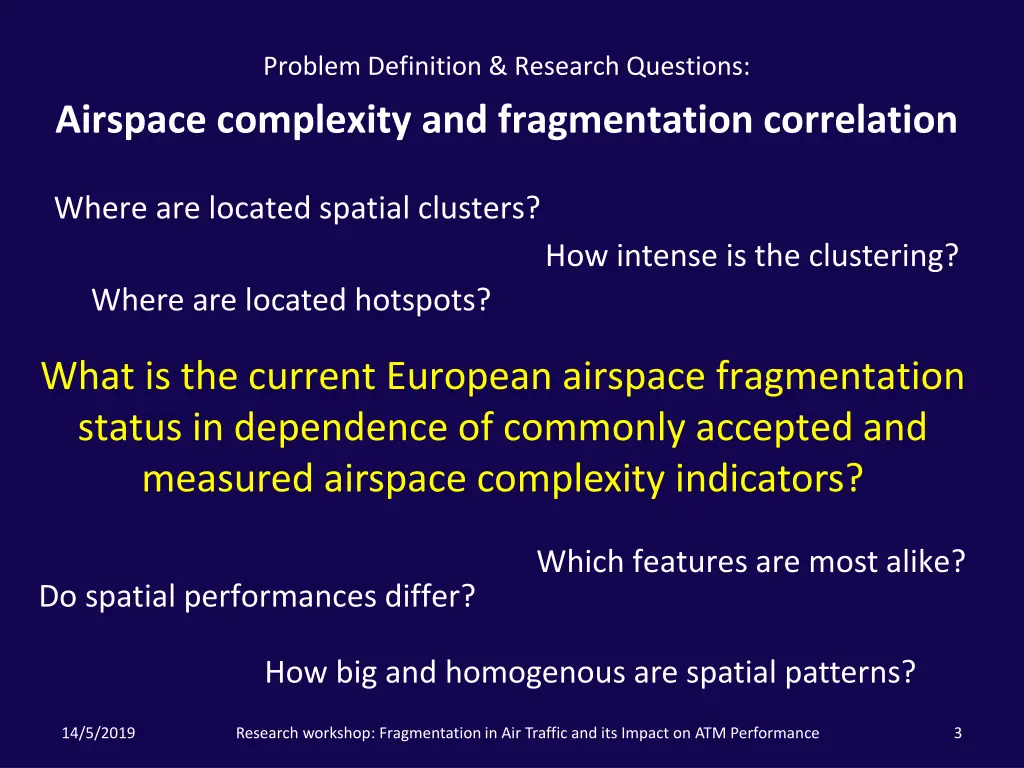 Problem Definition & Research Questions:

Airspace complexity and fragmentation correlation

Where are located spatial clusters?

How intense is the clustering?

Where are located hotspots?

What is the current European airspace fragmentation status in dependence of commonly accepted and measured airspace complexity indicators?

Which features are most alike?

Do spatial performances differ?

How big and homogenous are spatial patterns?

14/5/2019

Research workshop: Fragmentation in Air Traffic and its Impact on ATM Performance

3